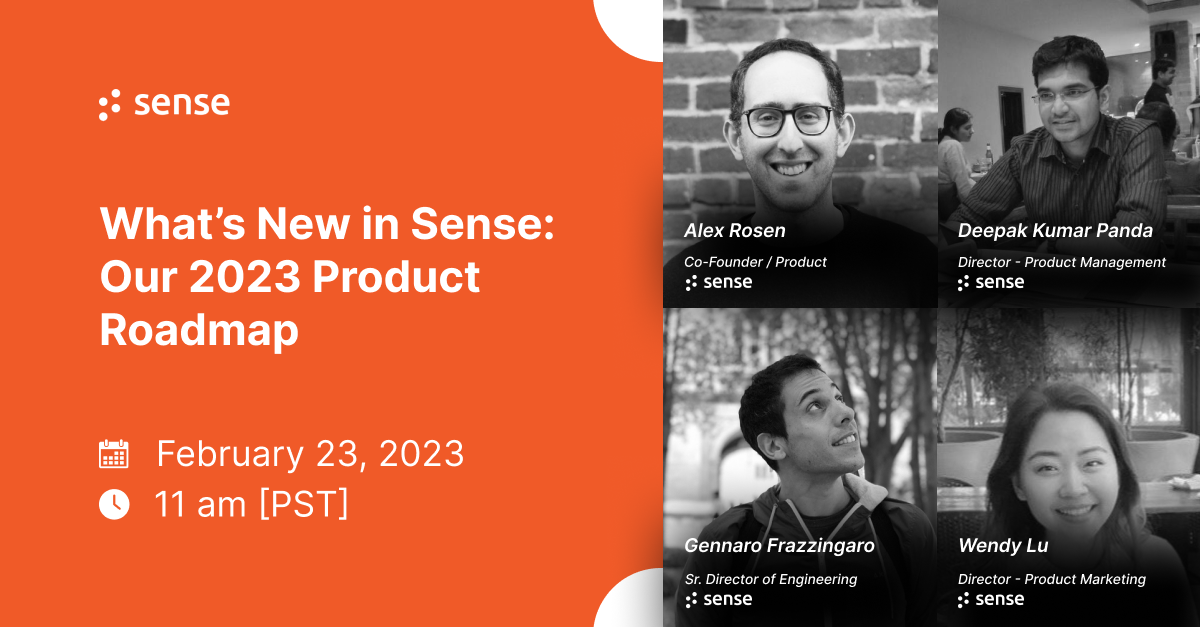 sense

What's New in Sense: Our 2023 Product Roadmap

February 23, 2023
11 am [PST]

Alex Rosen
Co-Founder / Product
sense

Deepak Kumar Panda
Director - Product Management
sense

Gennaro Frazzingaro
Sr. Director of Engineering
sense

Wendy Lu
Director - Product Marketing
sense